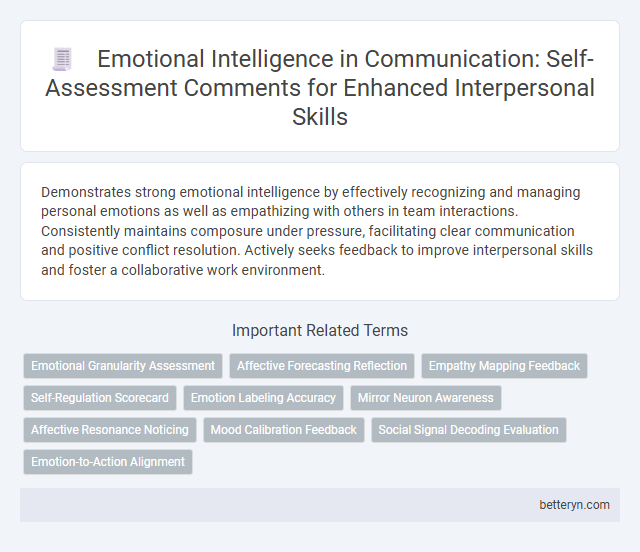 Emotional Intelligence in Communication: Self-Assessment Comments for Enhanced Interpersonal Skills

Demonstrates strong emotional intelligence by effectively recognizing and managing personal emotions as well as empathizing with others in team interactions. Consistently maintains composure under pressure, facilitating clear communication and positive conflict resolution. Actively seeks feedback to improve interpersonal skills and foster a collaborative work environment.

Important Related Terms

Emotional Granularity Assessment
Affective Forecasting Reflection
Empathy Mapping Feedback
Self-Regulation Scorecard
Emotion Labeling Accuracy
Mirror Neuron Awareness
Affective Resonance Noticing
Mood Calibration Feedback
Social Signal Decoding Evaluation
Emotion-to-Action Alignment

betteryn.com